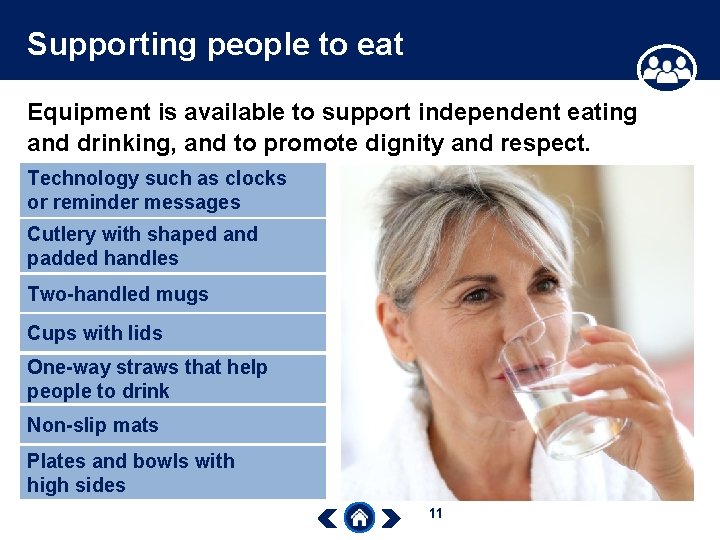 Supporting people to eat

Equipment is available to support independent eating and drinking, and to promote dignity and respect.

Technology such as clocks or reminder messages

Cutlery with shaped and padded handles

Two-handled mugs

Cups with lids

One-way straws that help people to drink

Non-slip mats

Plates and bowls with high sides

11